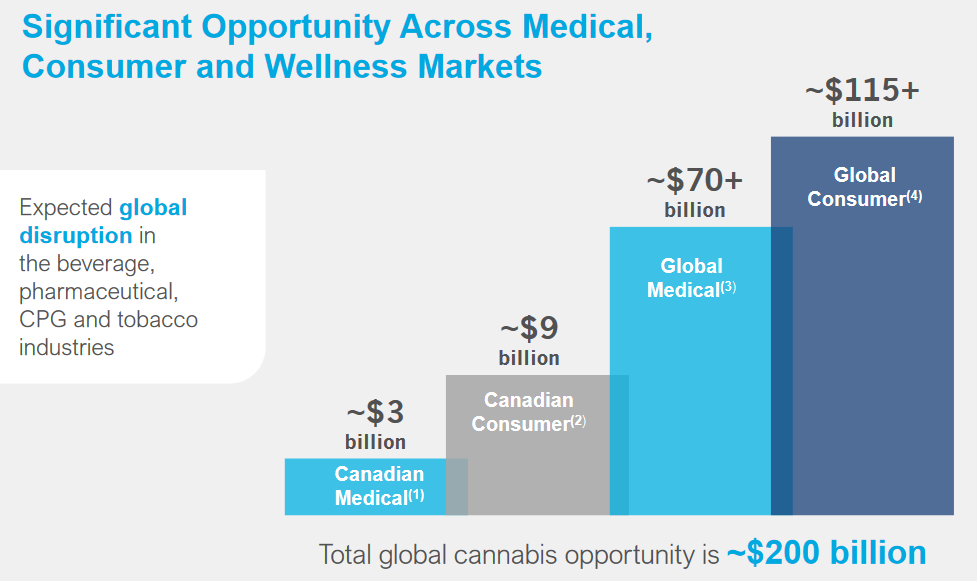 Significant Opportunity Across Medical, Consumer and Wellness Markets

Expected global disruption in the beverage, pharmaceutical, CPG and tobacco industries

~\$3 billion
Canadian Medical$^{(1)}$

~\$9 billion
Canadian Consumer$^{(2)}$

~\$70+ billion
Global Medical$^{(3)}$

~\$115+ billion
Global Consumer$^{(4)}$

Total global cannabis opportunity is ~\$200 billion